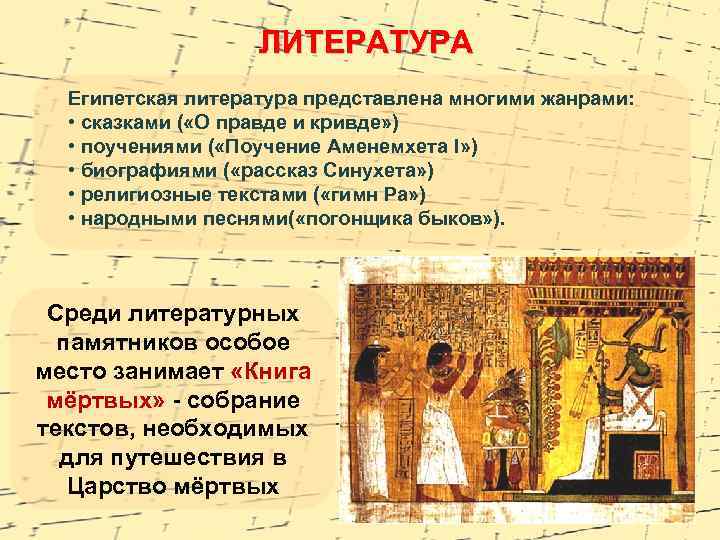 ЛИТЕРАТУРА

Египетская литература представлена многими жанрами:
• сказками («О правде и кривде»)
• поучениями («Поучение Аменемхета I»)
• биографиями («рассказ Синухета»)
• религиозные текстами («гимн Ра»)
• народными песнями(«погонщика быков»).

Среди литературных памятников особое место занимает «Книга мёртвых» - собрание текстов, необходимых для путешествия в Царство мёртвых